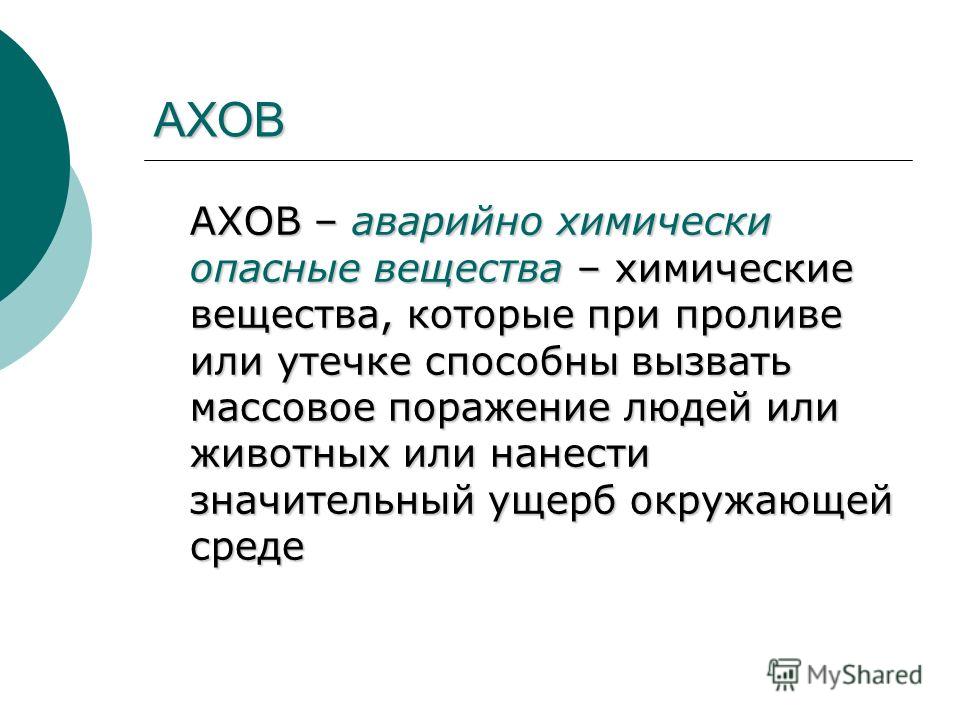 АХОВ

АХОВ – аварийно химически опасные вещества – химические вещества, которые при проливе или утечке способны вызвать массовое поражение людей или животных или нанести значительный ущерб окружающей среде

MyShared